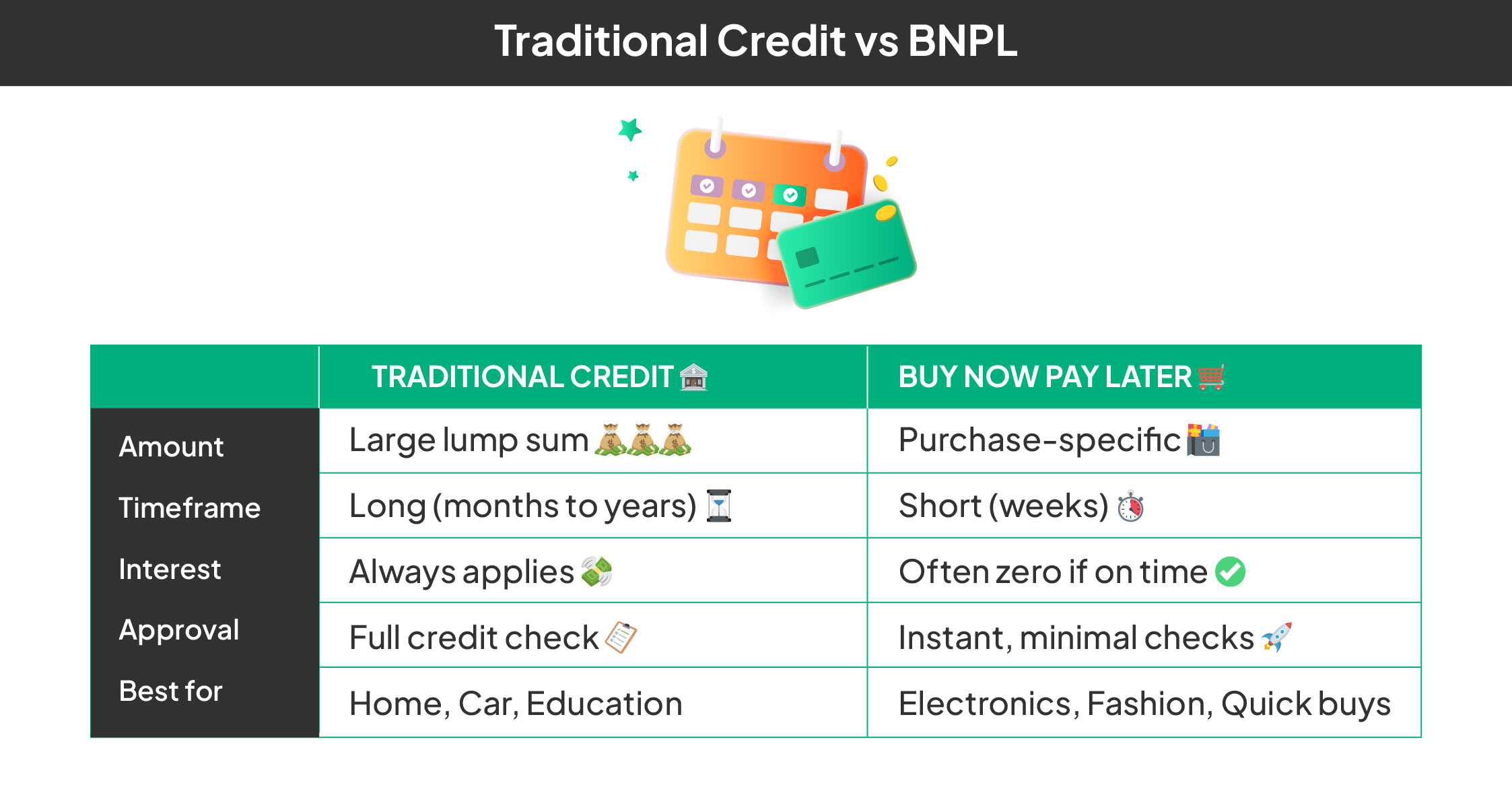 Traditional Credit vs BNPL

| | TRADITIONAL CREDIT 🏦 | BUY NOW PAY LATER 🛒 |
|---|---|---|
| Amount | Large lump sum 💰💰💰 | Purchase-specific 🛍️ |
| Timeframe | Long (months to years) ⏳ | Short (weeks) ⏱️ |
| Interest | Always applies 💸 | Often zero if on time ✅ |
| Approval | Full credit check 📋 | Instant, minimal checks 🚀 |
| Best for | Home, Car, Education | Electronics, Fashion, Quick buys |